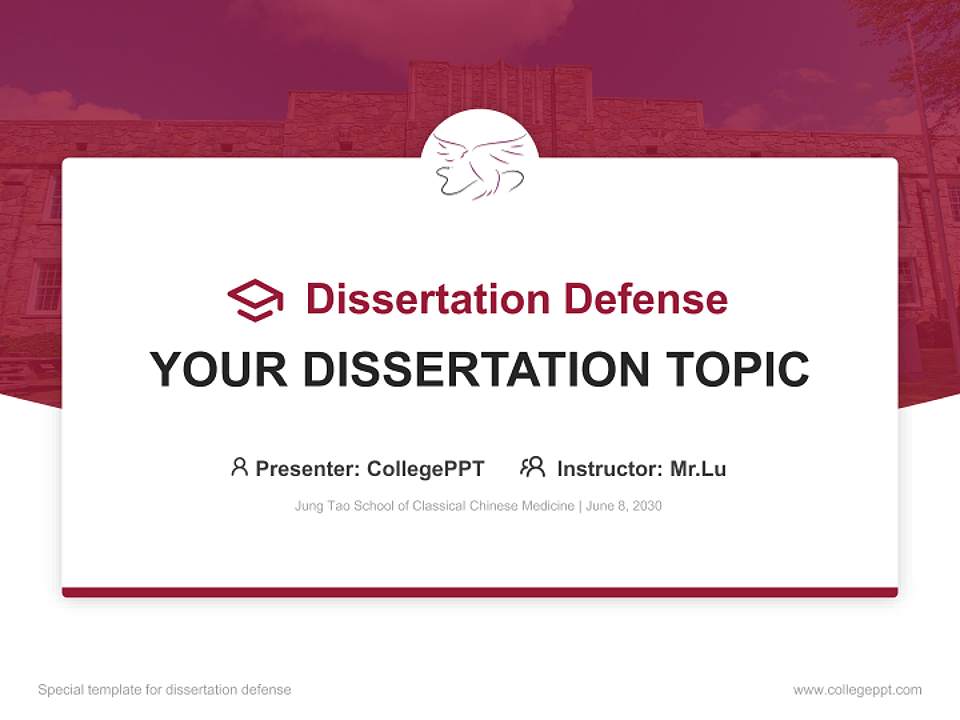 Dissertation Defense

YOUR DISSERTATION TOPIC

Presenter: CollegePPT Instructor: Mr.Lu

Jung Tao School of Classical Chinese Medicine | June 8, 2030

Special template for dissertation defense

www.collegeppt.com